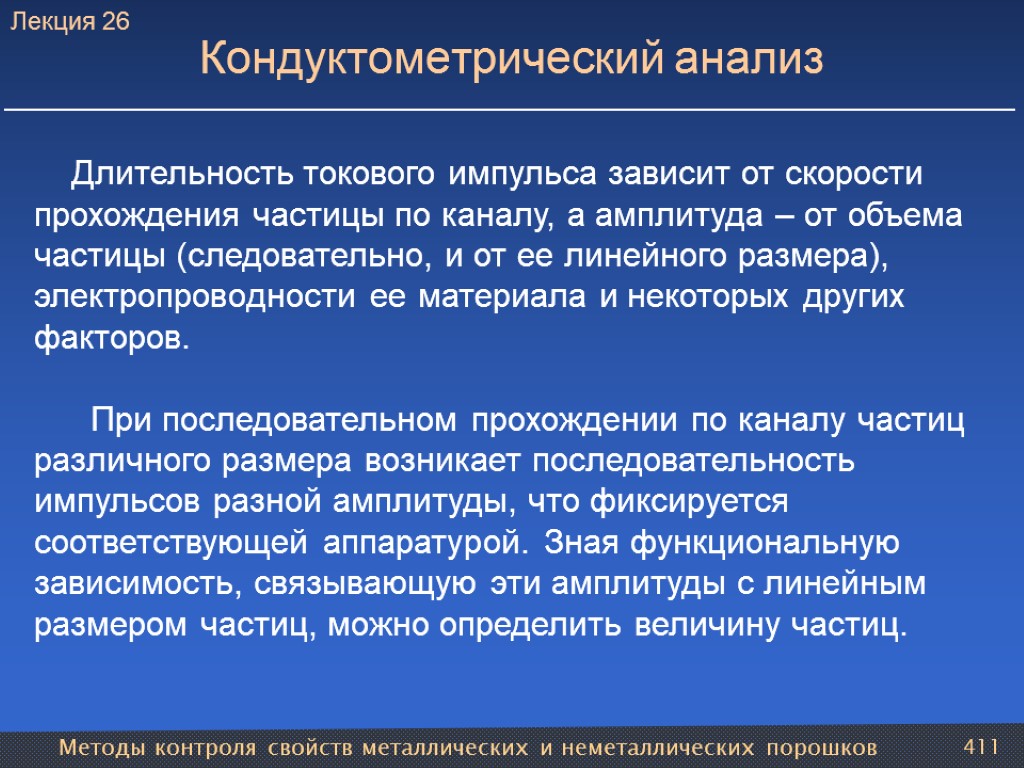 Лекция 26

Кондуктометрический анализ

Длительность токового импульса зависит от скорости прохождения частицы по каналу, а амплитуда – от объема частицы (следовательно, и от ее линейного размера), электропроводности ее материала и некоторых других факторов.

При последовательном прохождении по каналу частиц различного размера возникает последовательность импульсов разной амплитуды, что фиксируется соответствующей аппаратурой. Зная функциональную зависимость, связывающую эти амплитуды с линейным размером частиц, можно определить величину частиц.

Методы контроля свойств металлических и неметаллических порошков

411